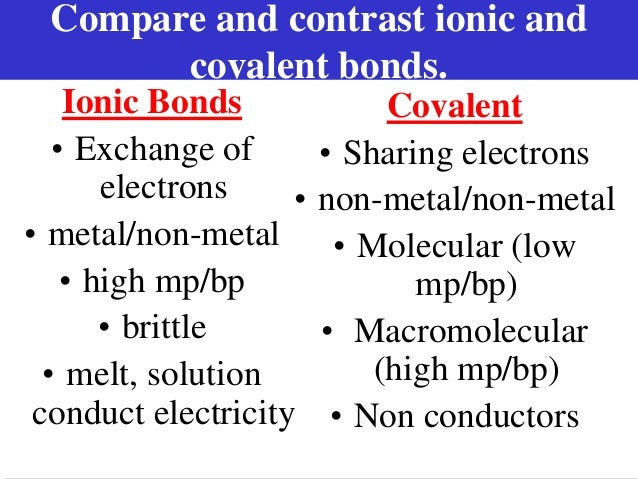 Compare and contrast ionic and covalent bonds.

Ionic Bonds

• Exchange of electrons
• metal/non-metal
• high mp/bp
• brittle
• melt, solution conduct electricity

Covalent

• Sharing electrons
• non-metal/non-metal
• Molecular (low mp/bp)
• Macromolecular (high mp/bp)
• Non conductors